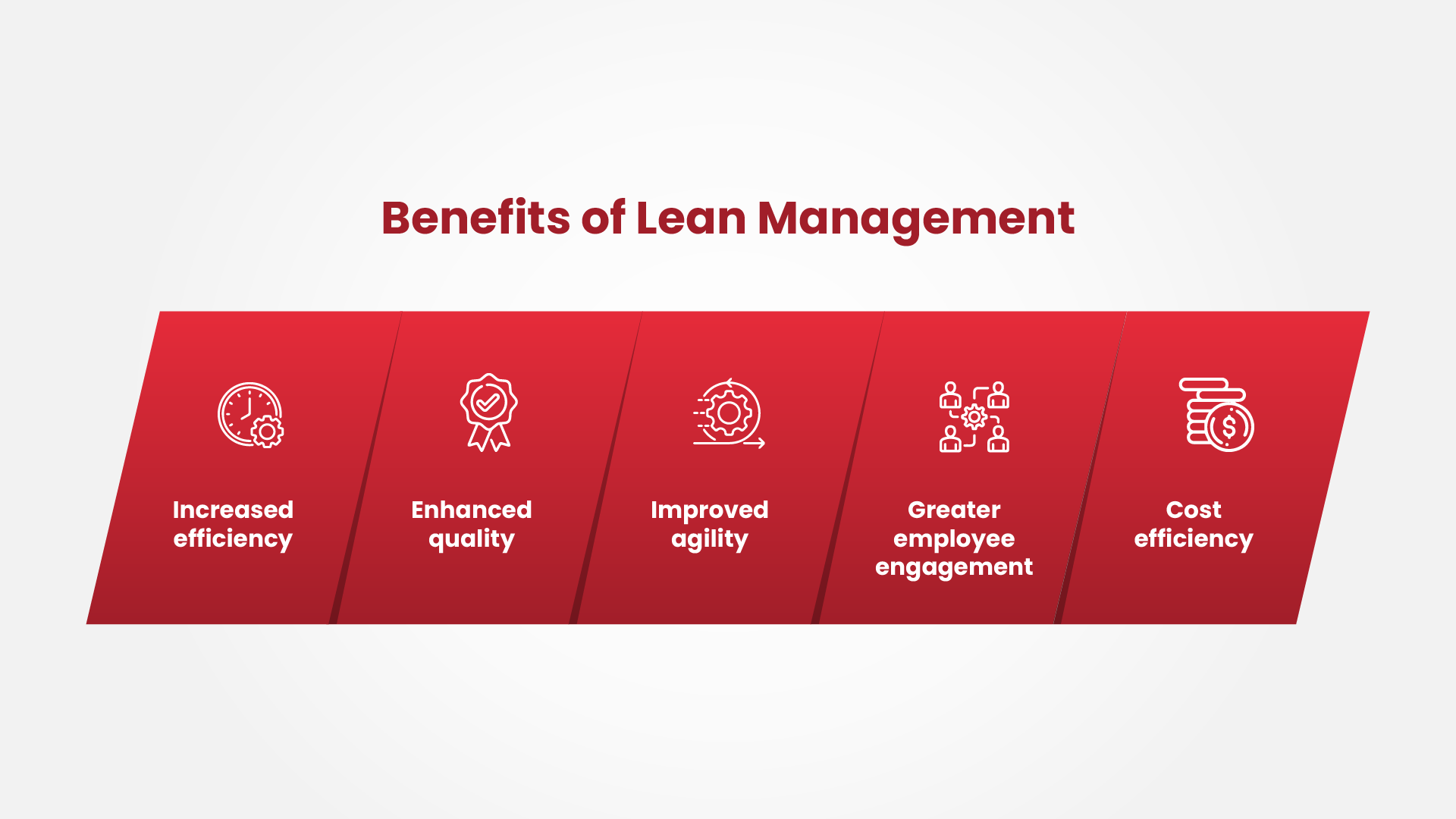 Benefits of Lean Management

Increased efficiency

Enhanced quality

Improved agility

Greater employee engagement

Cost efficiency